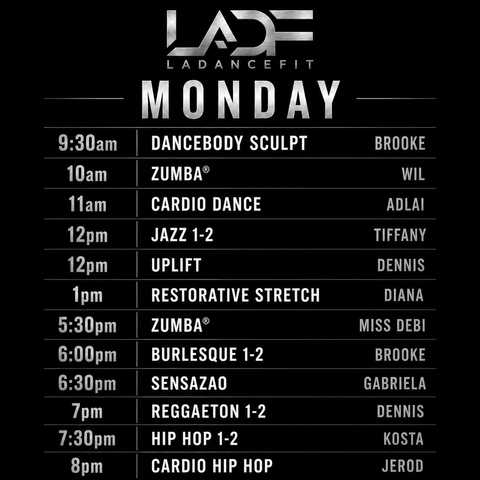 LADF
LADANCEFIT

MONDAY

| | | |
|---|---|---|
| 9:30am | DANCEBODY SCULPT | BROOKE |
| 10am | ZUMBA® | WIL |
| 11am | CARDIO DANCE | ADLAI |
| 12pm | JAZZ 1-2 | TIFFANY |
| 12pm | UPLIFT | DENNIS |
| 1pm | RESTORATIVE STRETCH | DIANA |
| 5:30pm | ZUMBA® | MISS DEBI |
| 6:00pm | BURLESQUE 1-2 | BROOKE |
| 6:30pm | SENSAZAO | GABRIELA |
| 7pm | REGGAETON 1-2 | DENNIS |
| 7:30pm | HIP HOP 1-2 | KOSTA |
| 8pm | CARDIO HIP HOP | JEROD |